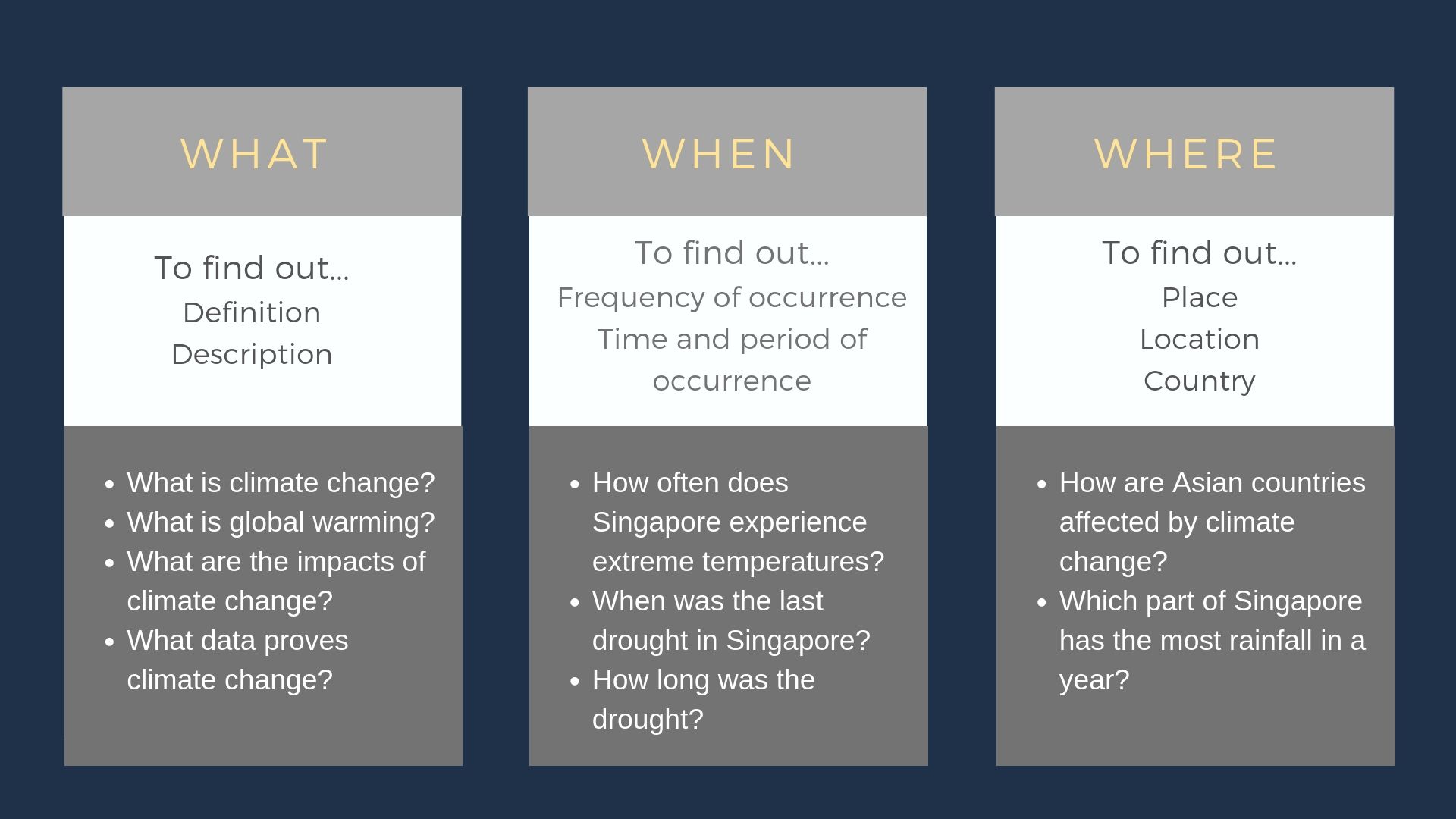 WHAT

To find out...
Definition
Description

- What is climate change?
- What is global warming?
- What are the impacts of climate change?
- What data proves climate change?

WHEN

To find out...
Frequency of occurrence
Time and period of occurrence

- How often does Singapore experience extreme temperatures?
- When was the last drought in Singapore?
- How long was the drought?

WHERE

To find out...
Place
Location
Country

- How are Asian countries affected by climate change?
- Which part of Singapore has the most rainfall in a year?